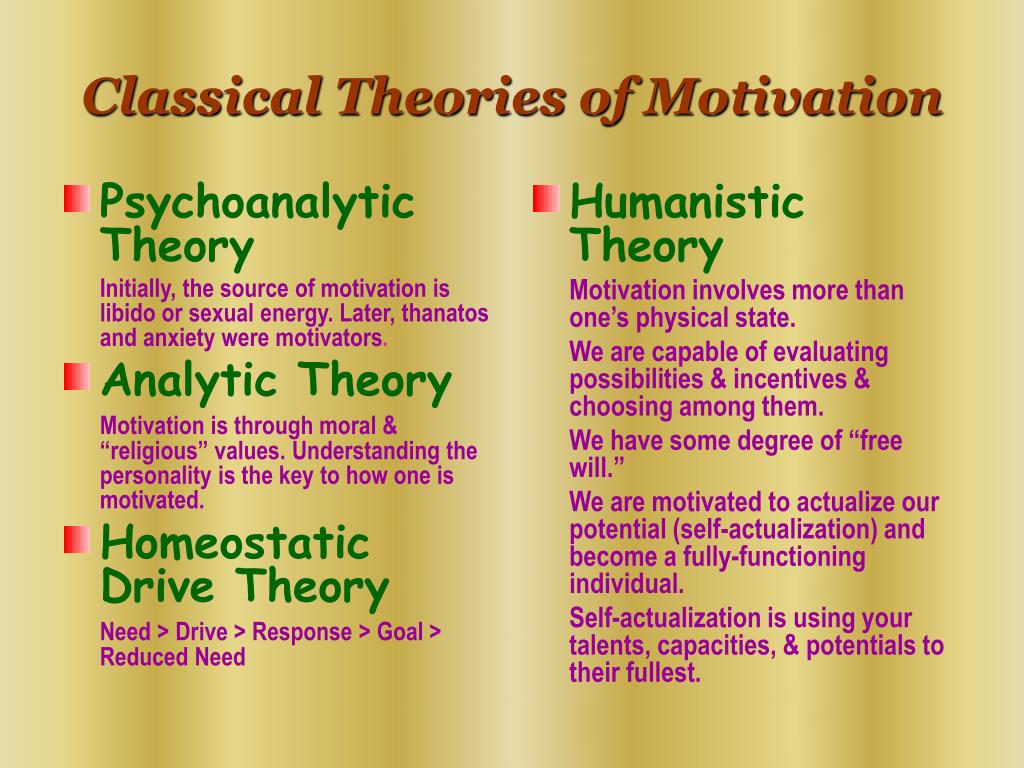 Classical Theories of Motivation

Psychoanalytic Theory

Initially, the source of motivation is libido or sexual energy. Later, thanatos and anxiety were motivators.

Analytic Theory

Motivation is through moral & “religious” values. Understanding the personality is the key to how one is motivated.

Homeostatic Drive Theory

Need > Drive > Response > Goal > Reduced Need

Humanistic Theory

Motivation involves more than one’s physical state.

We are capable of evaluating possibilities & incentives & choosing among them.

We have some degree of “free will.”

We are motivated to actualize our potential (self-actualization) and become a fully-functioning individual.

Self-actualization is using your talents, capacities, & potentials to their fullest.